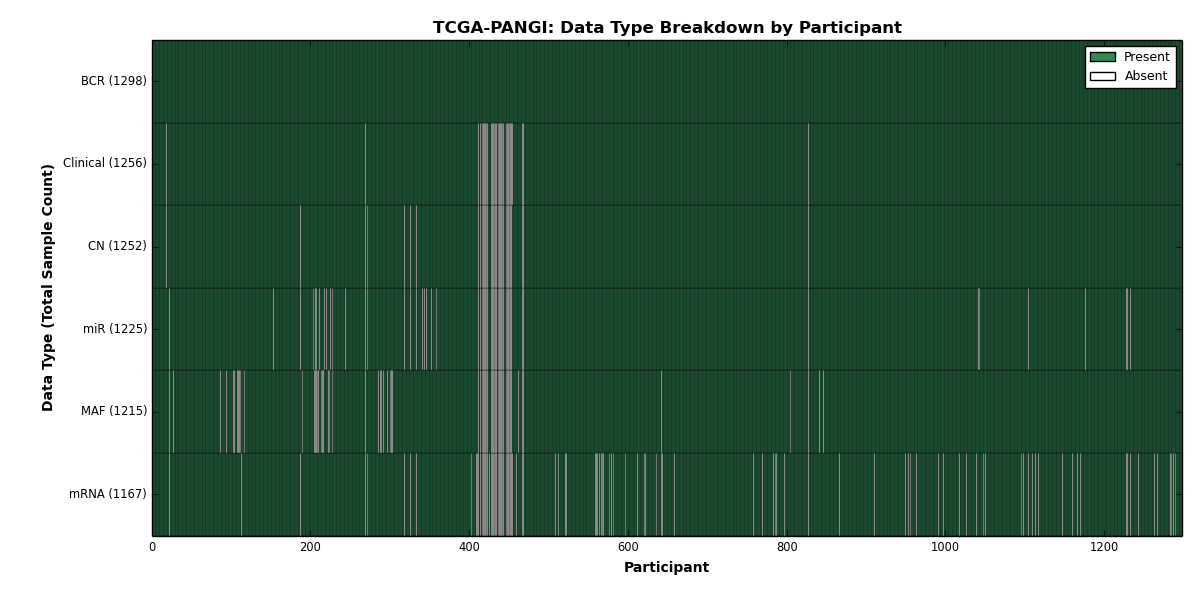 TCGA-PANGI: Data Type Breakdown by Participant

Present
Absent

Data Type (Total Sample Count)

BCR (1298)
Clinical (1256)
CN (1252)
miR (1225)
MAF (1215)
mRNA (1167)

0
200
400
600
800
1000
1200

Participant